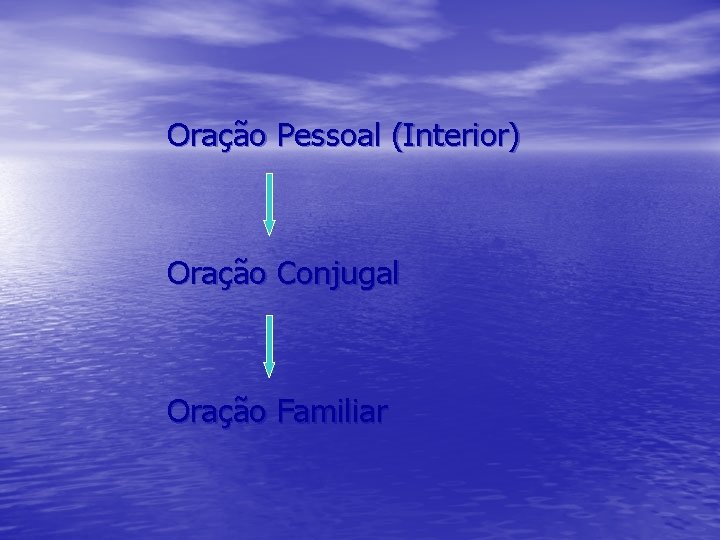 Oração Pessoal (Interior)

Oração Conjugal

Oração Familiar